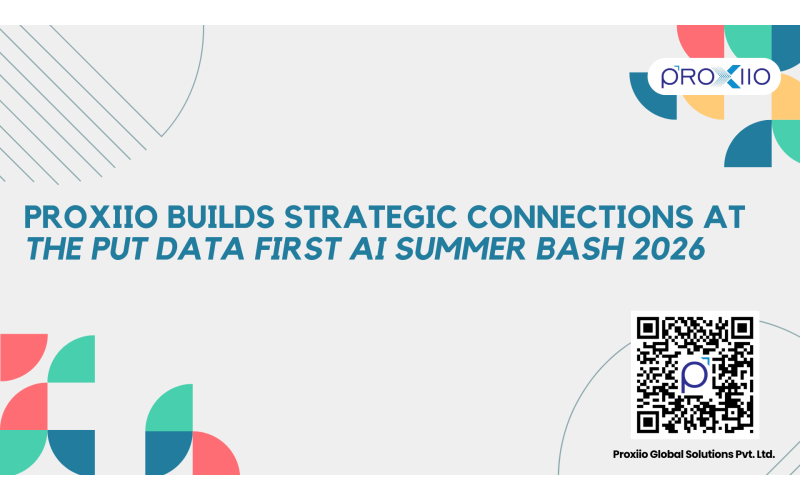 PROXIIO

PROXIIO BUILDS STRATEGIC CONNECTIONS AT THE PUT DATA FIRST AI SUMMER BASH 2026

Proxiio Global Solutions Pvt. Ltd.